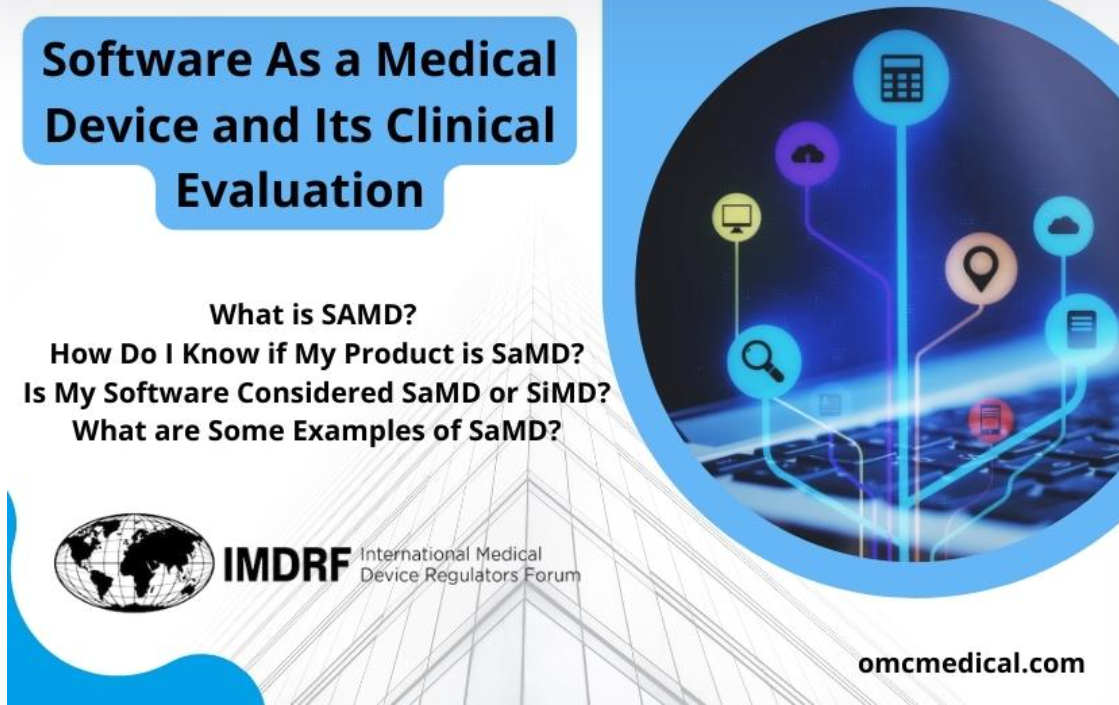 Software As a Medical Device and Its Clinical Evaluation

What is SAMD?
How Do I Know if My Product is SaMD?
Is My Software Considered SaMD or SiMD?
What are Some Examples of SaMD?

IMDRF International Medical Device Regulators Forum

omcmedical.com